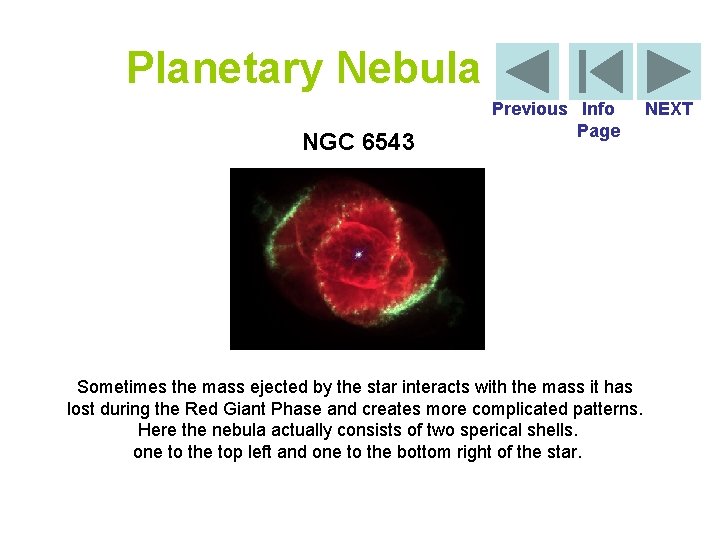 Planetary Nebula

Previous Info Page NEXT

NGC 6543

Sometimes the mass ejected by the star interacts with the mass it has lost during the Red Giant Phase and creates more complicated patterns. Here the nebula actually consists of two sperical shells. one to the top left and one to the bottom right of the star.